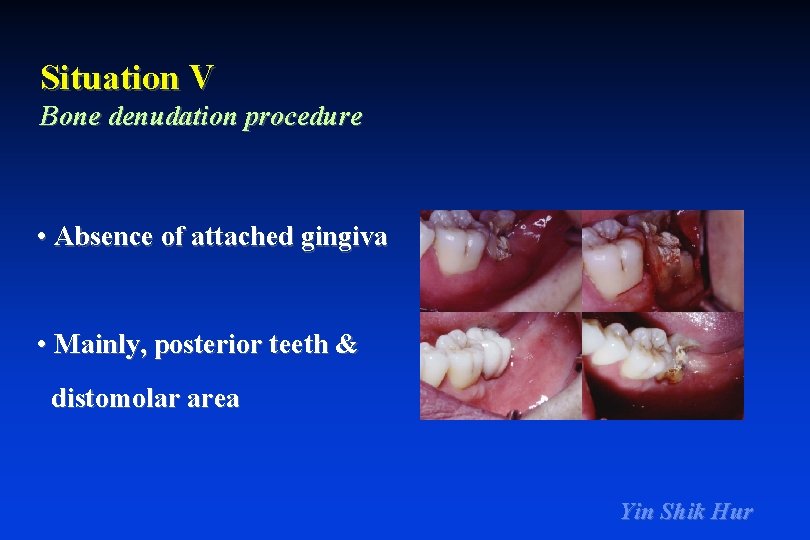 Situation V
Bone denudation procedure

• Absence of attached gingiva

• Mainly, posterior teeth & distomolar area

Yin Shik Hur